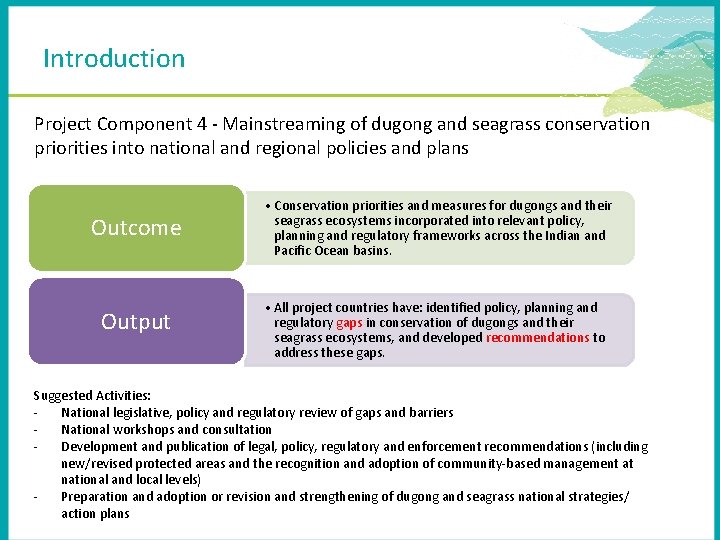 Introduction

Project Component 4 - Mainstreaming of dugong and seagrass conservation priorities into national and regional policies and plans

Outcome

• Conservation priorities and measures for dugongs and their seagrass ecosystems incorporated into relevant policy, planning and regulatory frameworks across the Indian and Pacific Ocean basins.

Output

• All project countries have: identified policy, planning and regulatory gaps in conservation of dugongs and their seagrass ecosystems, and developed recommendations to address these gaps.

Suggested Activities:
- National legislative, policy and regulatory review of gaps and barriers
- National workshops and consultation
- Development and publication of legal, policy, regulatory and enforcement recommendations (including new/revised protected areas and the recognition and adoption of community-based management at national and local levels)
- Preparation and adoption or revision and strengthening of dugong and seagrass national strategies/ action plans